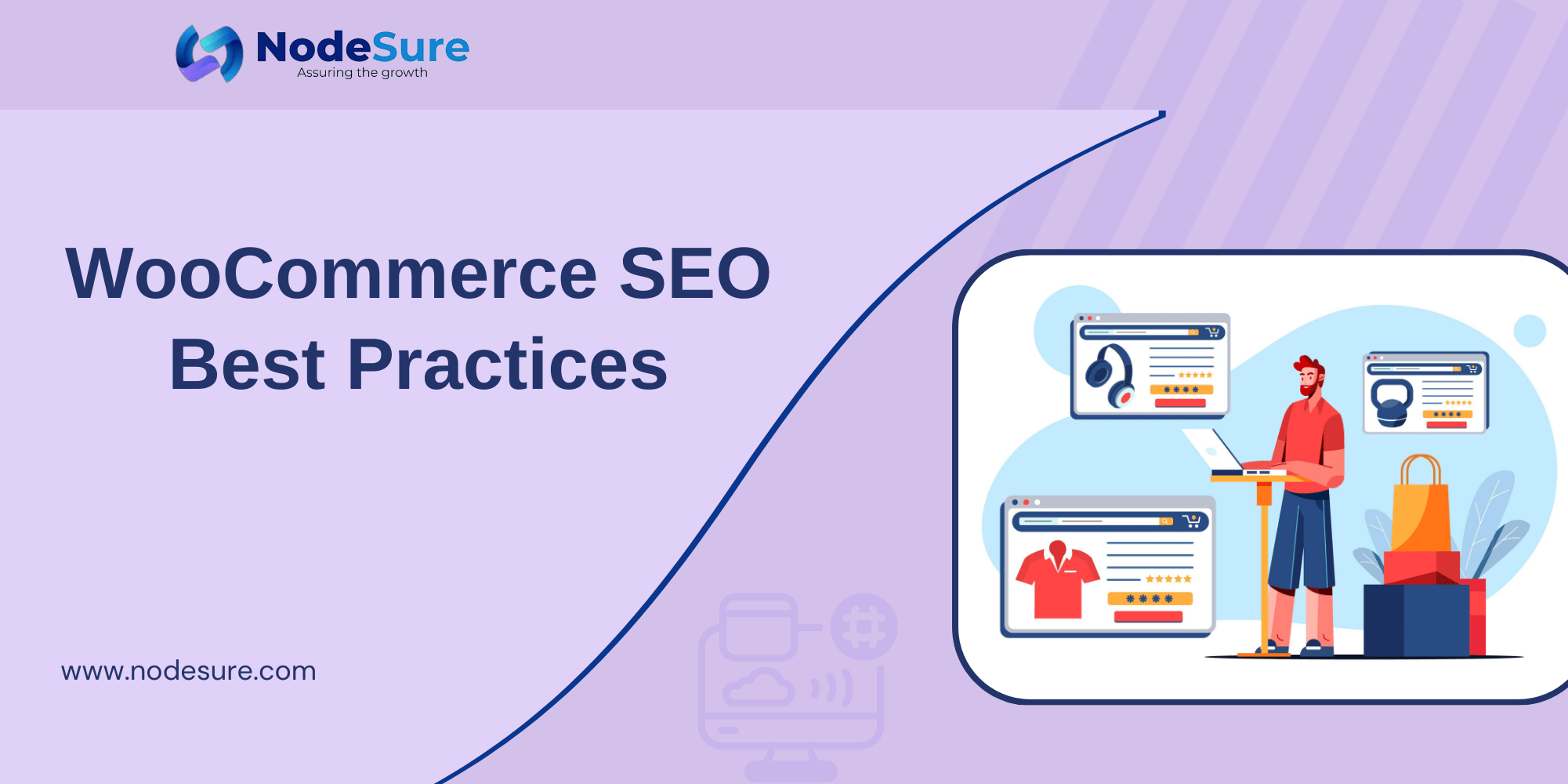 NodeSure
Assuring the growth

WooCommerce SEO Best Practices

www.nodesure.com